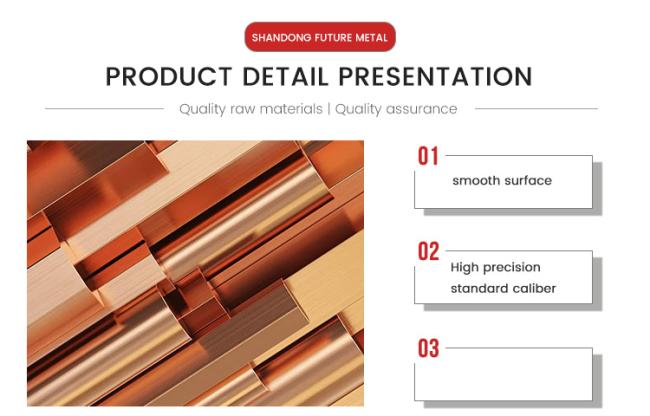 SHANDONG FUTURE METAL

PRODUCT DETAIL PRESENTATION

Quality raw materials | Quality assurance

01
smooth surface

02
High precision standard caliber

03